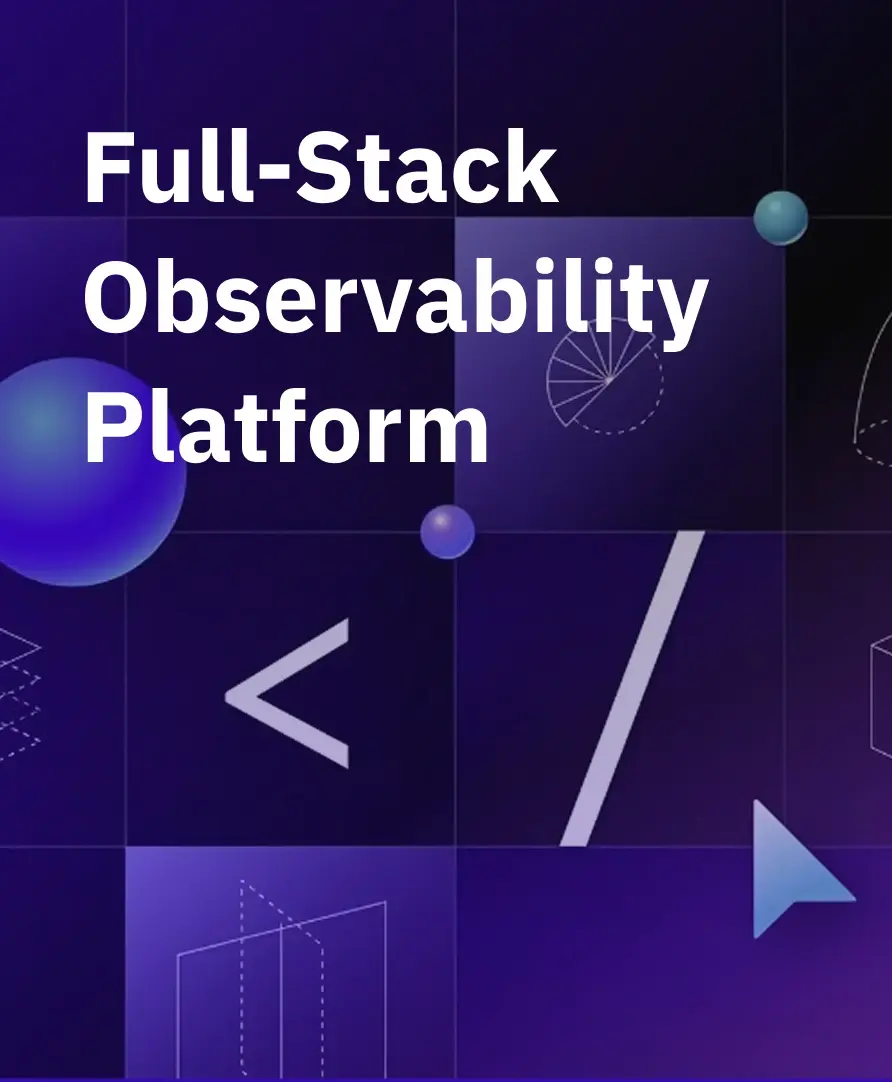 Full-Stack Observability Platform

< /